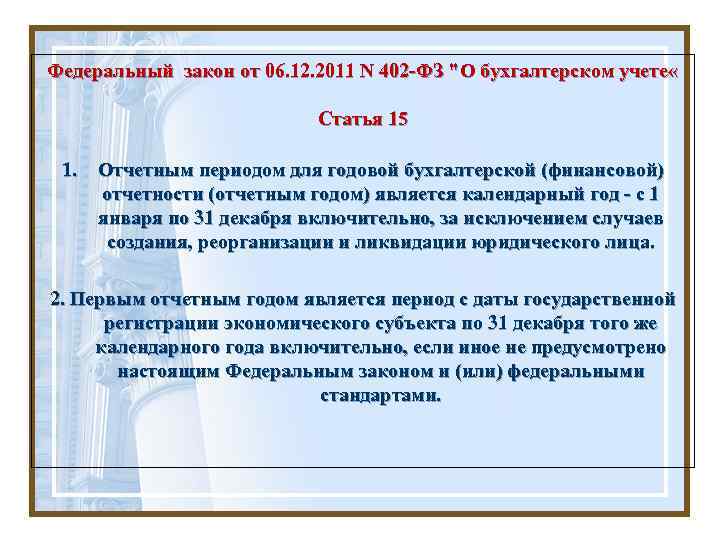 Федеральный закон от 06.12.2011 N 402-ФЗ "О бухгалтерском учете«

Статья 15

1. Отчетным периодом для годовой бухгалтерской (финансовой) отчетности (отчетным годом) является календарный год - с 1 января по 31 декабря включительно, за исключением случаев создания, реорганизации и ликвидации юридического лица.

2. Первым отчетным годом является период с даты государственной регистрации экономического субъекта по 31 декабря того же календарного года включительно, если иное не предусмотрено настоящим Федеральным законом и (или) федеральными стандартами.